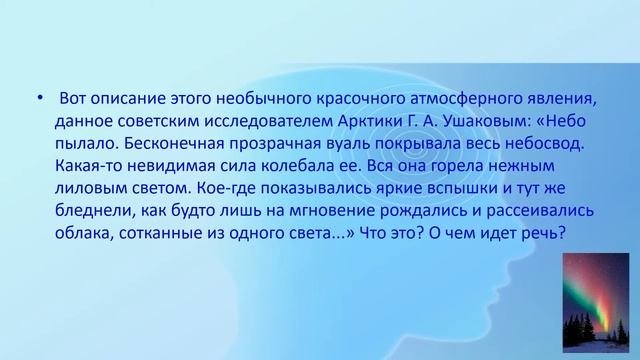 • Вот описание этого необычного красочного атмосферного явления, данное советским исследователем Арктики Г. А. Ушаковым: «Небо пылало. Бесконечная прозрачная вуаль покрывала весь небосвод. Какая-то невидимая сила колебала ее. Вся она горела нежным лиловым светом. Кое-где показывались яркие вспышки и тут же бледнели, как будто лишь на мгновение рождались и рассеивались облака, сотканные из одного света...» Что это? О чем идет речь?